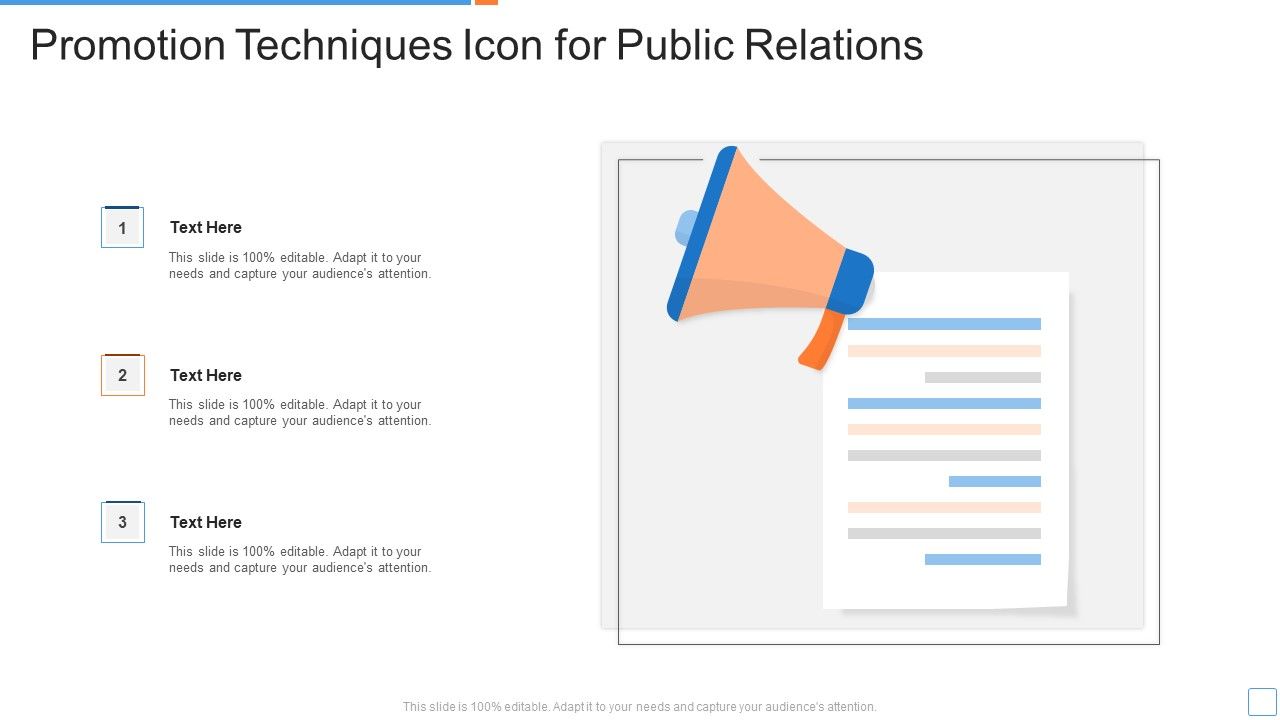 Promotion Techniques Icon for Public Relations

1

Text Here

This slide is 100% editable. Adapt it to your needs and capture your audience's attention.

2

Text Here

This slide is 100% editable. Adapt it to your needs and capture your audience's attention.

3

Text Here

This slide is 100% editable. Adapt it to your needs and capture your audience's attention.

This slide is 100% editable. Adapt it to your needs and capture your audience's attention.